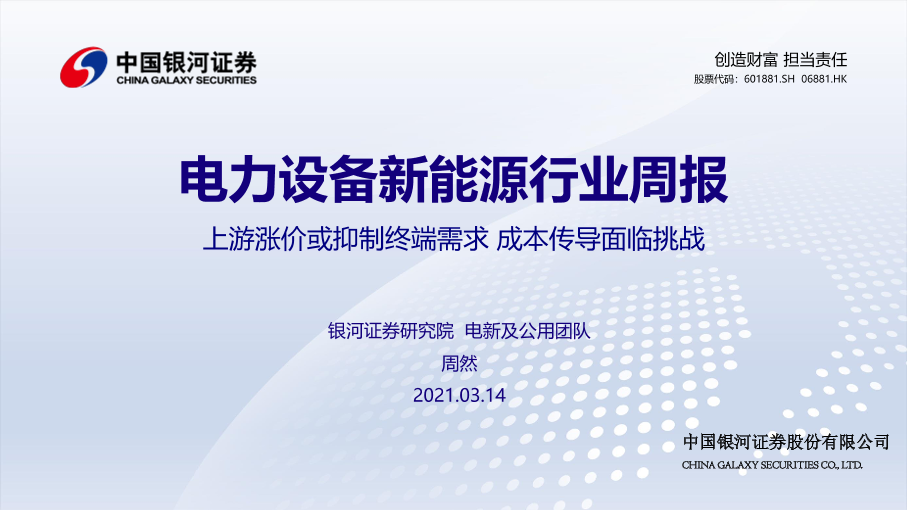 中国银河证券
CHINA GALAXY SECURITIES

创造财富 担当责任
股票代码：601881.SH 06881.HK

电力设备新能源行业周报

上游涨价或抑制终端需求 成本传导面临挑战

银河证券研究院 电新及公用团队
周然
2021.03.14

中国银河证券股份有限公司
CHINA GALAXY SECURITIES CO., LTD.